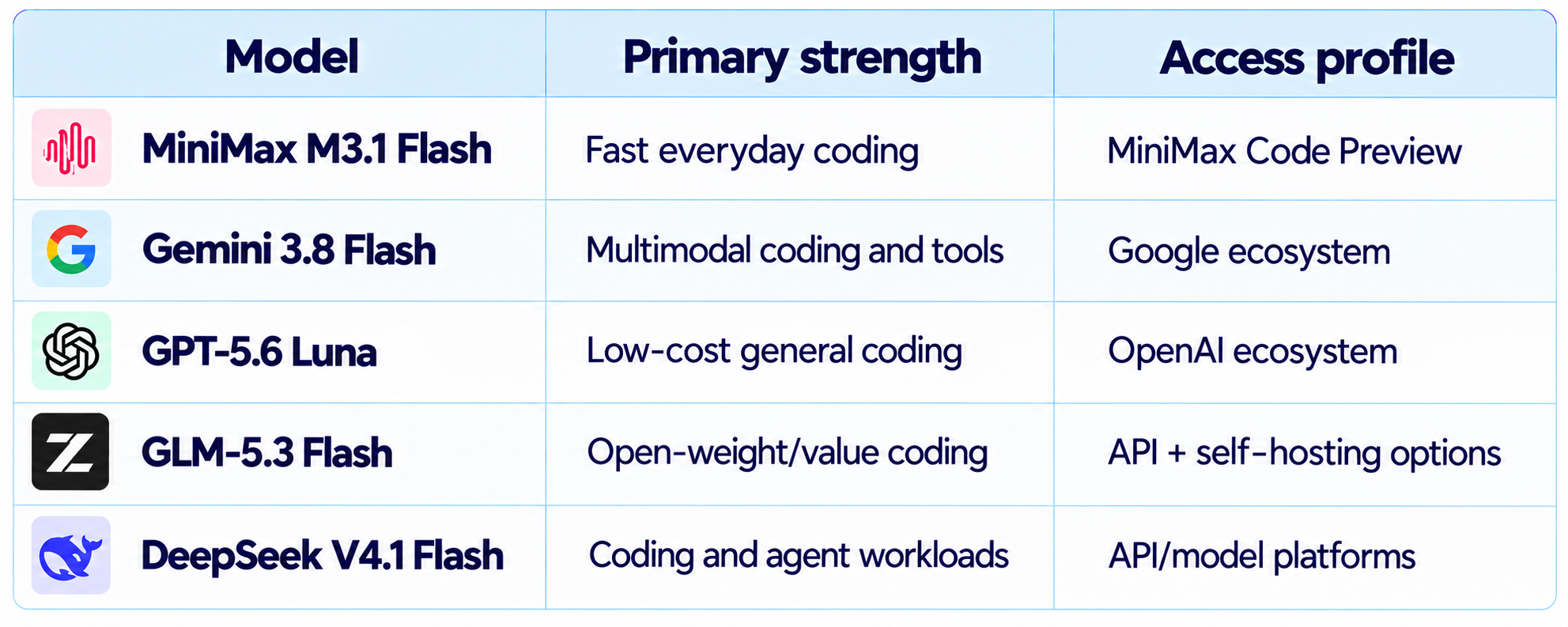 | Model | Primary strength | Access profile |
|---|---|---|
| MiniMax M3.1 Flash | Fast everyday coding | MiniMax Code Preview |
| Gemini 3.8 Flash | Multimodal coding and tools | Google ecosystem |
| GPT-5.6 Luna | Low-cost general coding | OpenAI ecosystem |
| GLM-5.3 Flash | Open-weight/value coding | API + self-hosting options |
| DeepSeek V4.1 Flash | Coding and agent workloads | API/model platforms |